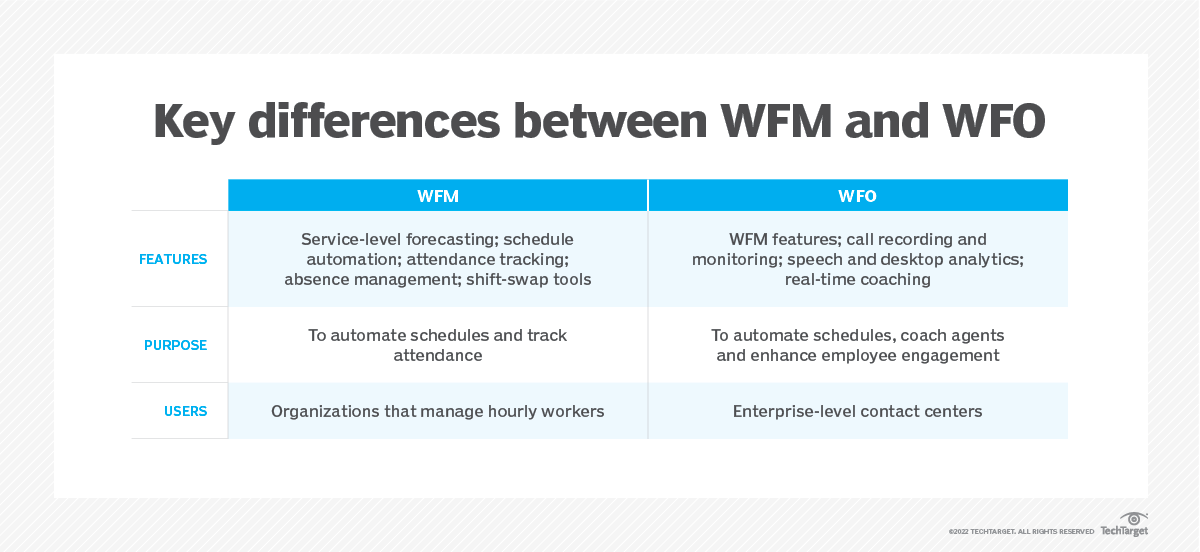 Key differences between WFM and WFO

| | WFM | WFO |
|---|---|---|
| FEATURES | Service-level forecasting; schedule automation; attendance tracking; absence management; shift-swap tools | WFM features; call recording and monitoring; speech and desktop analytics; real-time coaching |
| PURPOSE | To automate schedules and track attendance | To automate schedules, coach agents and enhance employee engagement |
| USERS | Organizations that manage hourly workers | Enterprise-level contact centers |

©2022 TECHTARGET. ALL RIGHTS RESERVED TechTarget